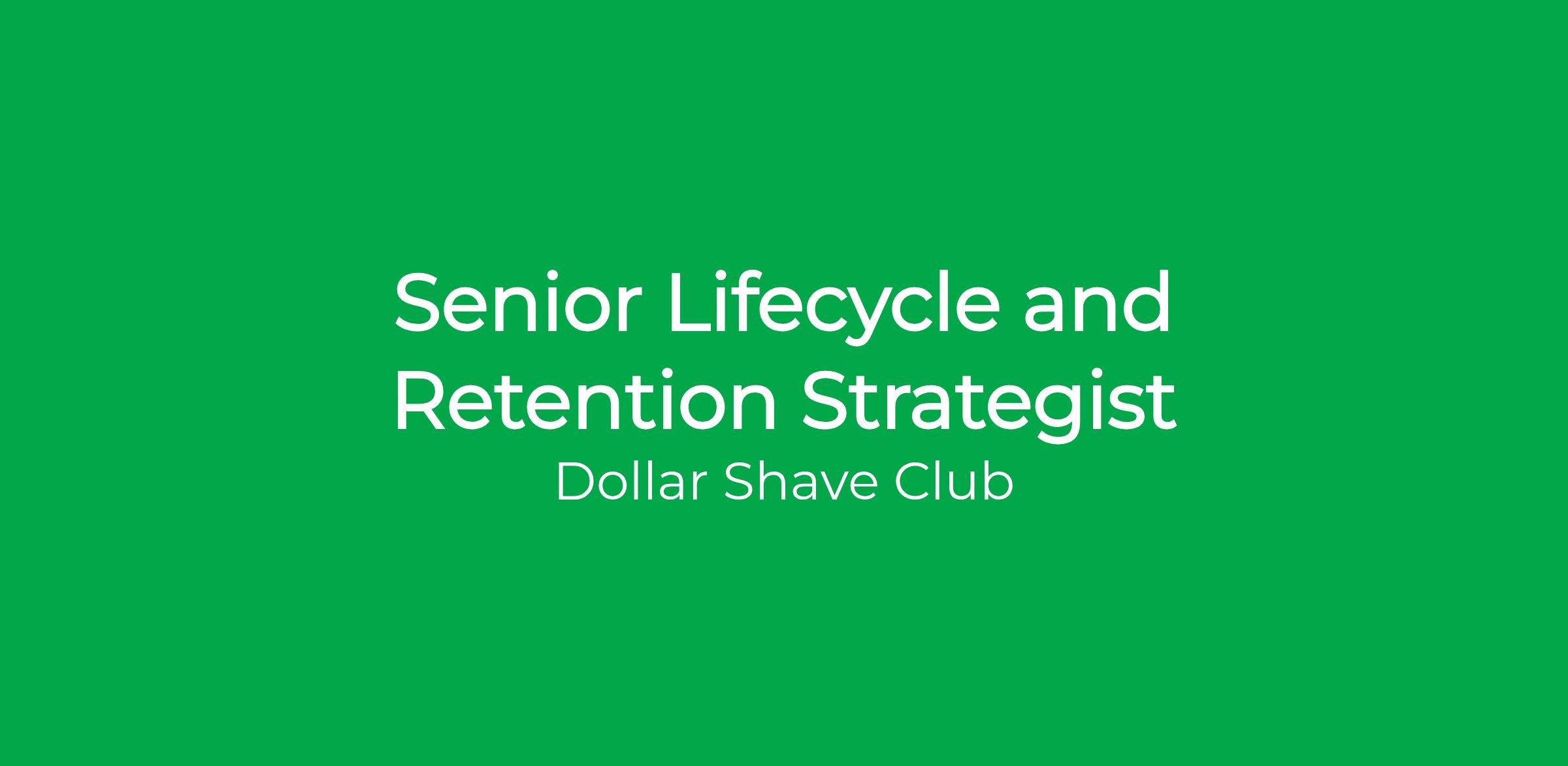 Senior Lifecycle and Retention Strategist
Dollar Shave Club